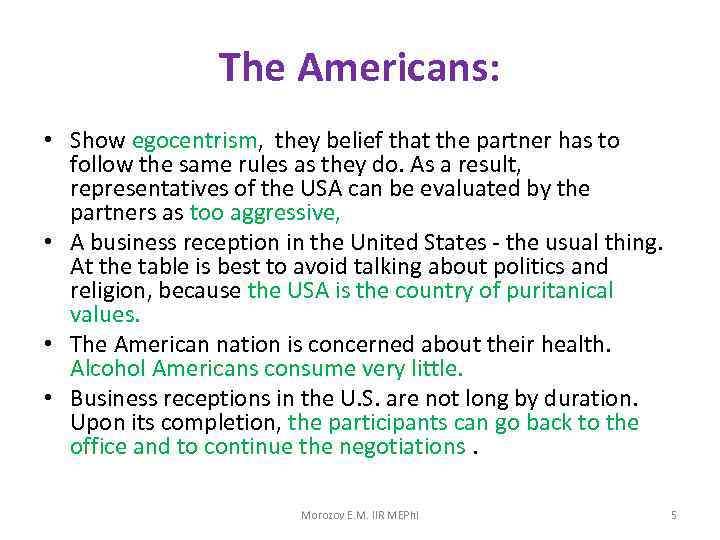 The Americans:

• Show egocentrism, they belief that the partner has to follow the same rules as they do. As a result, representatives of the USA can be evaluated by the partners as too aggressive,

• A business reception in the United States - the usual thing. At the table is best to avoid talking about politics and religion, because the USA is the country of puritanical values.

• The American nation is concerned about their health. Alcohol Americans consume very little.

• Business receptions in the U.S. are not long by duration. Upon its completion, the participants can go back to the office and to continue the negotiations .

Morozov E.M. IIR MEPhI

5